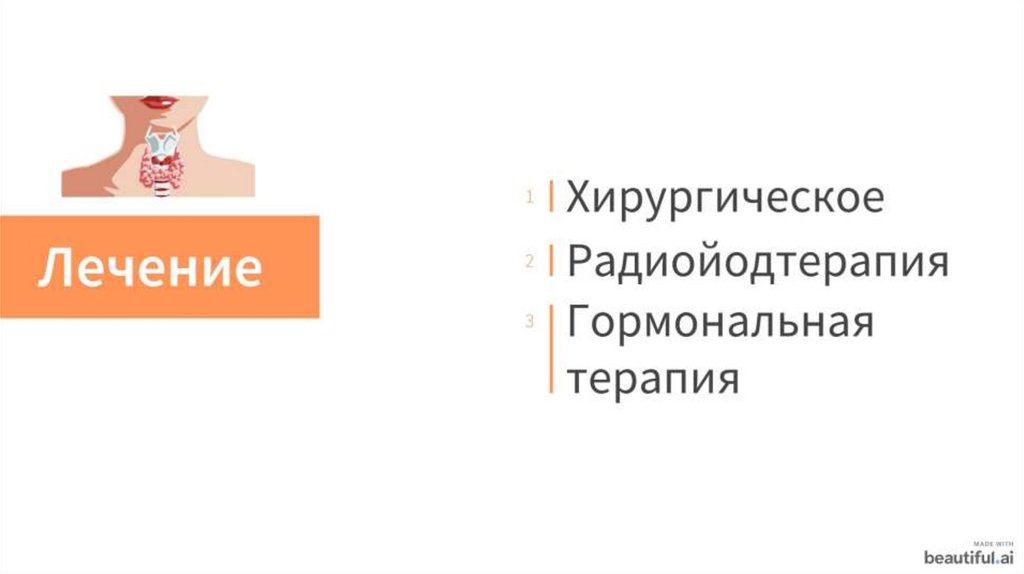 Лечение

1 Хирургическое

2 Радиойодтерапия

3 Гормональная терапия

MADE WITH
beautiful.ai